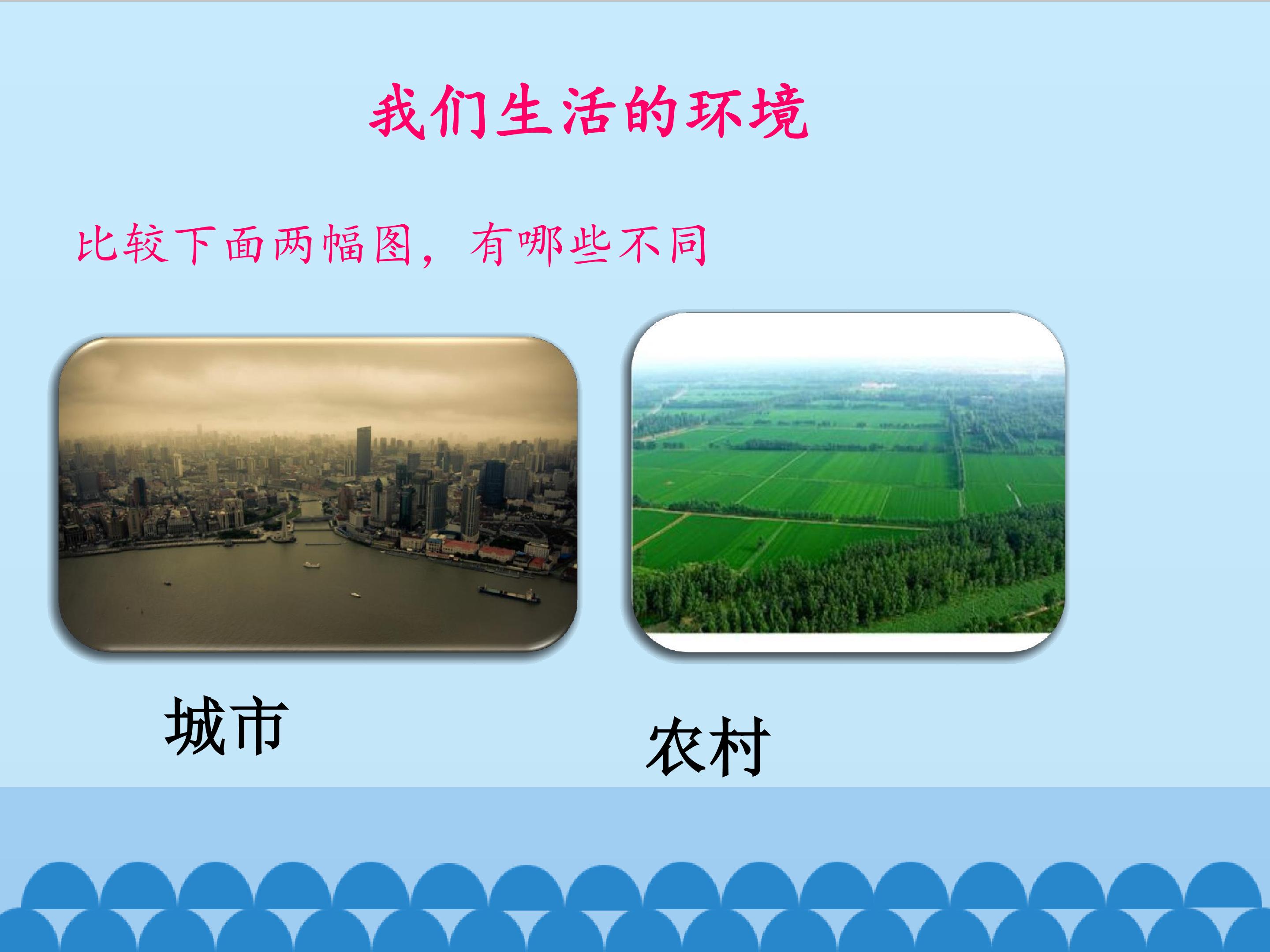 我们生活的环境

比较下面两幅图，有哪些不同

城市

农村